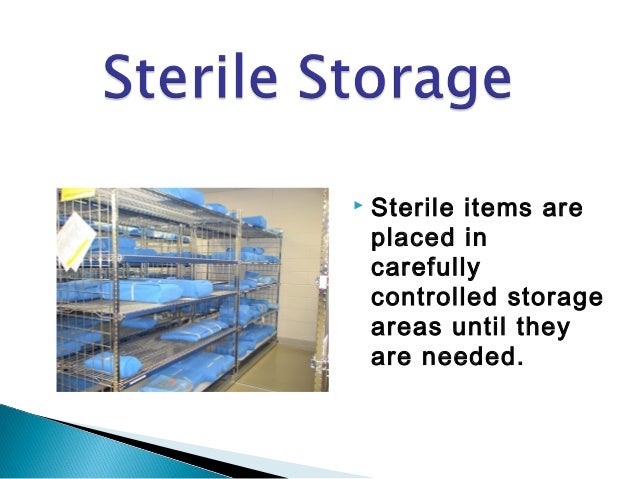 Sterile Storage

Sterile items are placed in carefully controlled storage areas until they are needed.